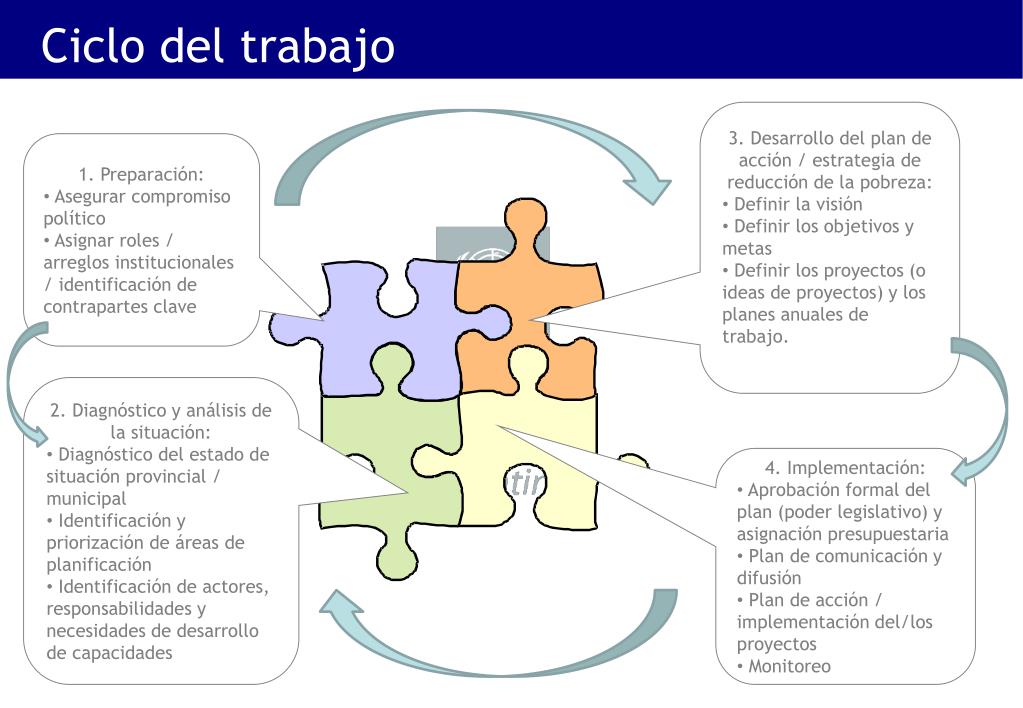 Ciclo del trabajo

1. Preparación:
• Asegurar compromiso político
• Asignar roles / arreglos institucionales / identificación de contrapartes clave

2. Diagnóstico y análisis de la situación:
• Diagnóstico del estado de situación provincial / municipal
• Identificación y priorización de áreas de planificación
• Identificación de actores, responsabilidades y necesidades de desarrollo de capacidades

3. Desarrollo del plan de acción / estrategia de reducción de la pobreza:
• Definir la visión
• Definir los objetivos y metas
• Definir los proyectos (o ideas de proyectos) y los planes anuales de trabajo.

4. Implementación:
• Aprobación formal del plan (poder legislativo) y asignación presupuestaria
• Plan de comunicación y difusión
• Plan de acción / implementación del/los proyectos
• Monitoreo

tir